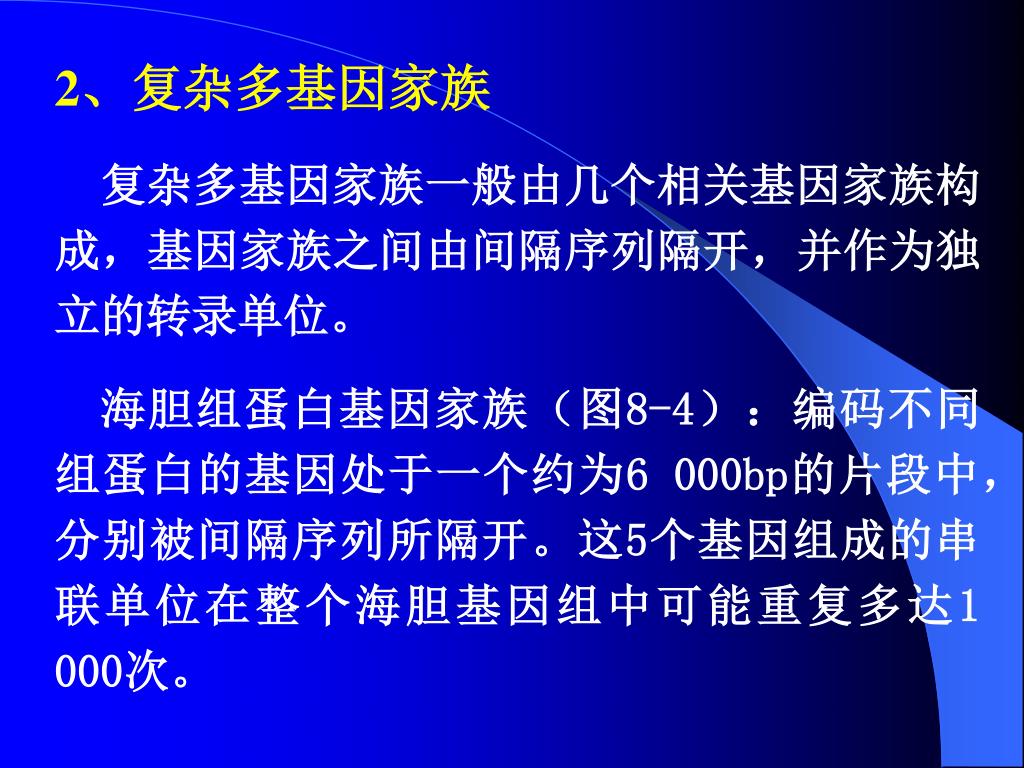 2、复杂多基因家族

复杂多基因家族一般由几个相关基因家族构成，基因家族之间由间隔序列隔开，并作为独立的转录单位。

海胆组蛋白基因家族（图8-4）：编码不同组蛋白的基因处于一个约为6 000bp的片段中，分别被间隔序列所隔开。这5个基因组成的串联单位在整个海胆基因组中可能重复多达1 000次。